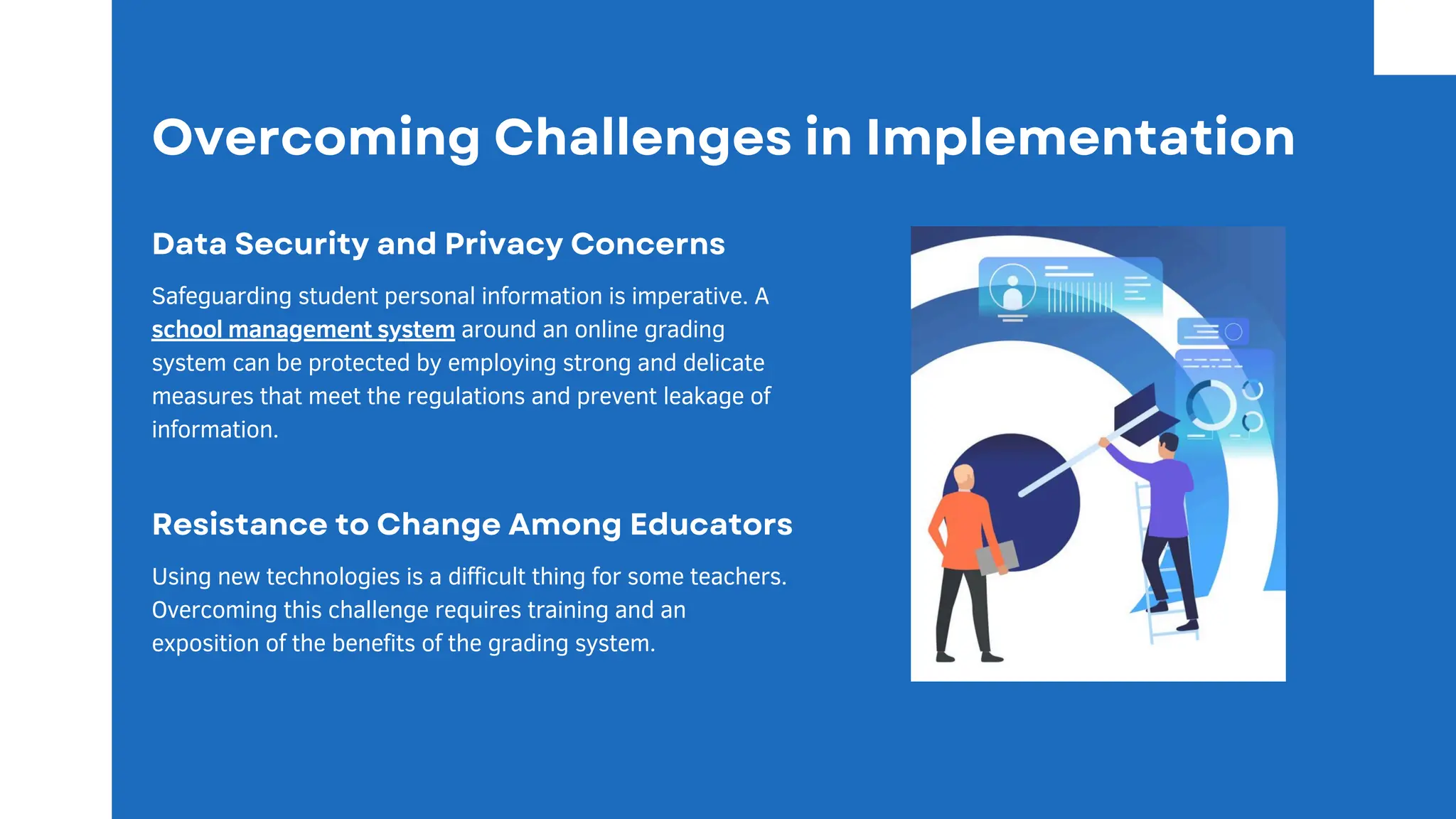 Overcoming Challenges in Implementation

Data Security and Privacy Concerns

Safeguarding student personal information is imperative. A school management system around an online grading system can be protected by employing strong and delicate measures that meet the regulations and prevent leakage of information.

Resistance to Change Among Educators

Using new technologies is a difficult thing for some teachers. Overcoming this challenge requires training and an exposition of the benefits of the grading system.